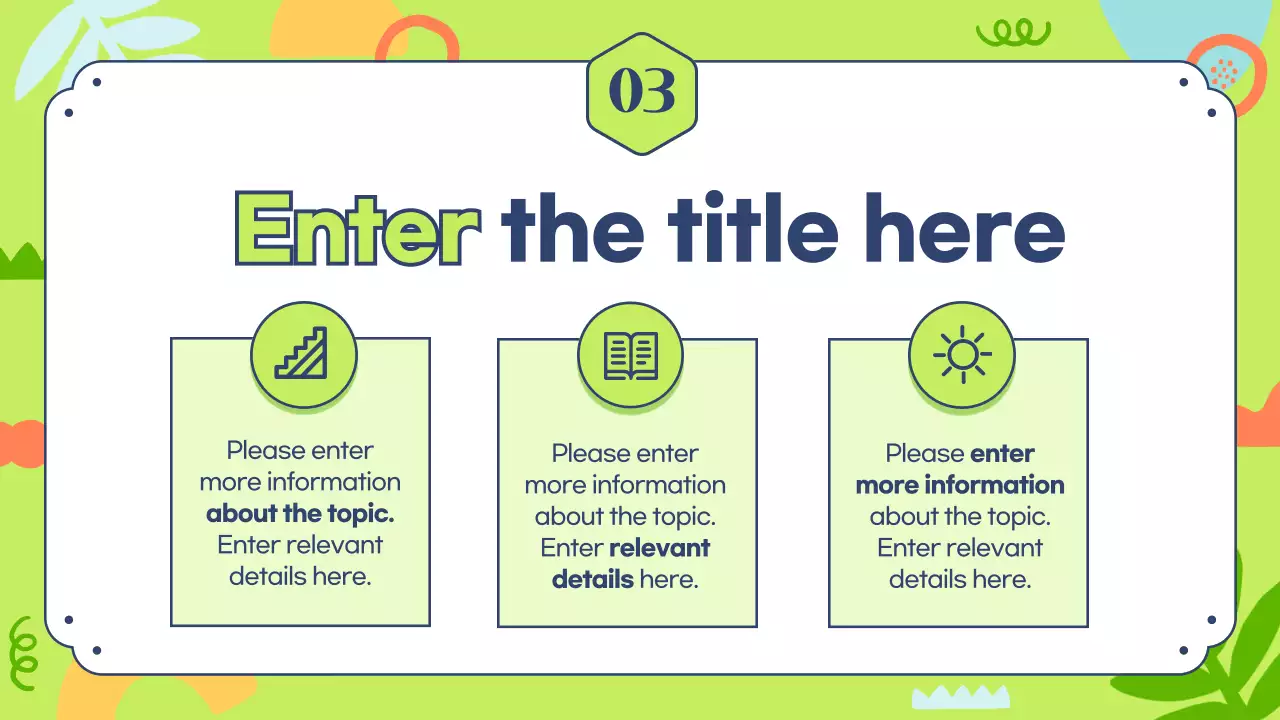 03

Enter the title here

Please enter more information about the topic. Enter relevant details here.

Please enter more information about the topic. Enter relevant details here.

Please enter more information about the topic. Enter relevant details here.